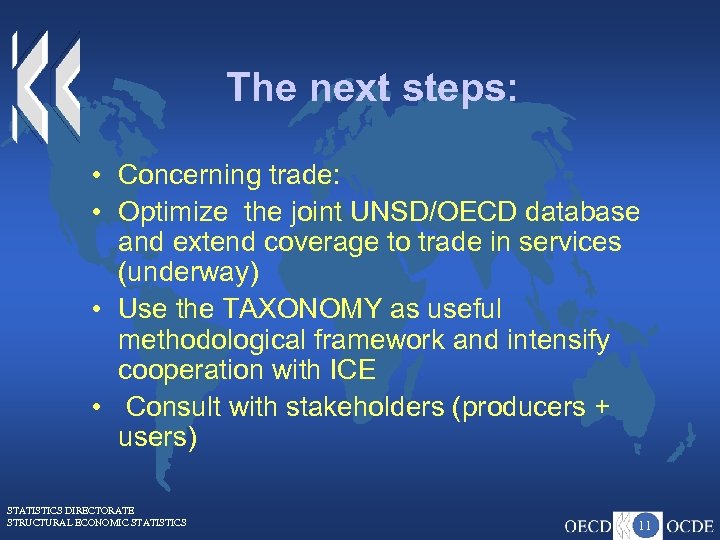 The next steps:

• Concerning trade:
• Optimize the joint UNSD/OECD database and extend coverage to trade in services (underway)
• Use the TAXONOMY as useful methodological framework and intensify cooperation with ICE
• Consult with stakeholders (producers + users)

STATISTICS DIRECTORATE
STRUCTURAL ECONOMIC STATISTICS

OECD 11 OCDE